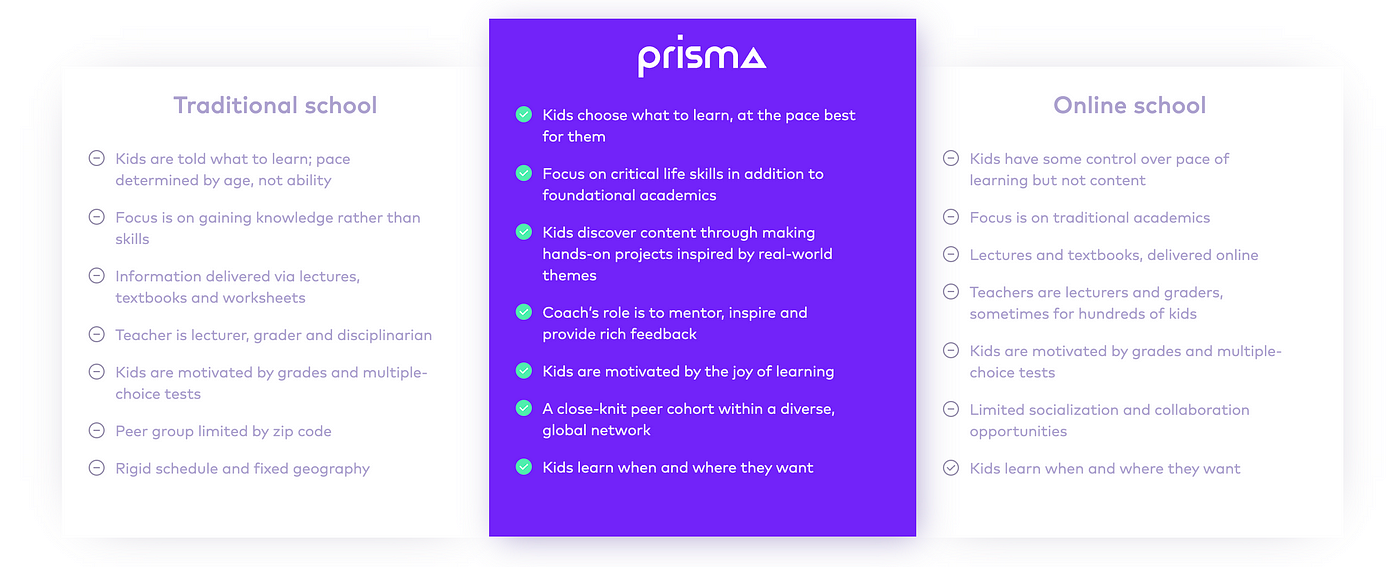 Traditional school

Kids are told what to learn; pace determined by age, not ability

Focus is on gaining knowledge rather than skills

Information delivered via lectures, textbooks and worksheets

Teacher is lecturer, grader and disciplinarian

Kids are motivated by grades and multiple-choice tests

Peer group limited by zip code

Rigid schedule and fixed geography

prisma

Kids choose what to learn, at the pace best for them

Focus on critical life skills in addition to foundational academics

Kids discover content through making hands-on projects inspired by real-world themes

Coach's role is to mentor, inspire and provide rich feedback

Kids are motivated by the joy of learning

A close-knit peer cohort within a diverse, global network

Kids learn when and where they want

Online school

Kids have some control over pace of learning but not content

Focus is on traditional academics

Lectures and textbooks, delivered online

Teachers are lecturers and graders, sometimes for hundreds of kids

Kids are motivated by grades and multiple-choice tests

Limited socialization and collaboration opportunities

Kids learn when and where they want